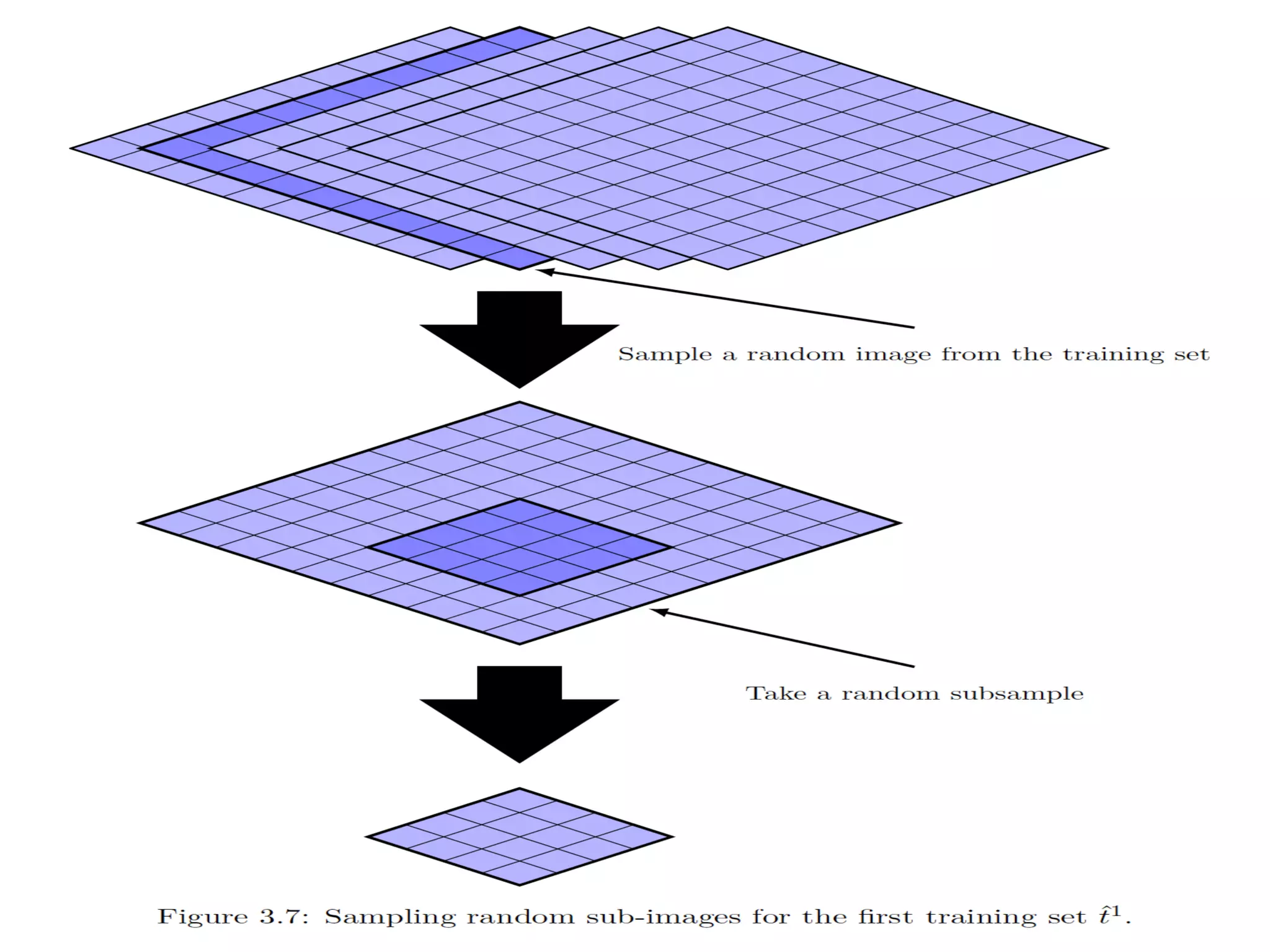 Sample a random image from the training set

Take a random subsample

Figure 3.7: Sampling random sub-images for the first training set $\hat{t}^1$.